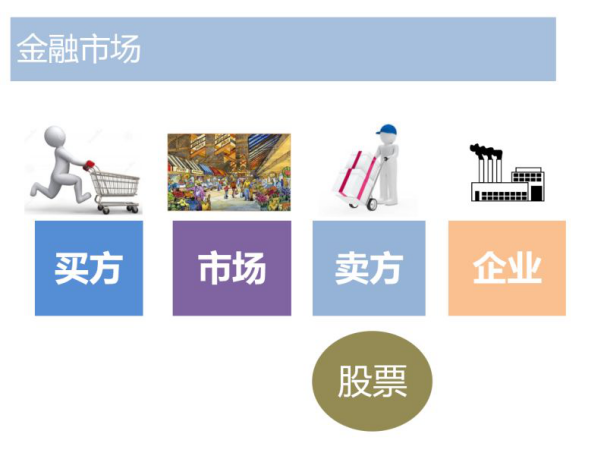 金融市场

买方

市场

卖方

企业

股票